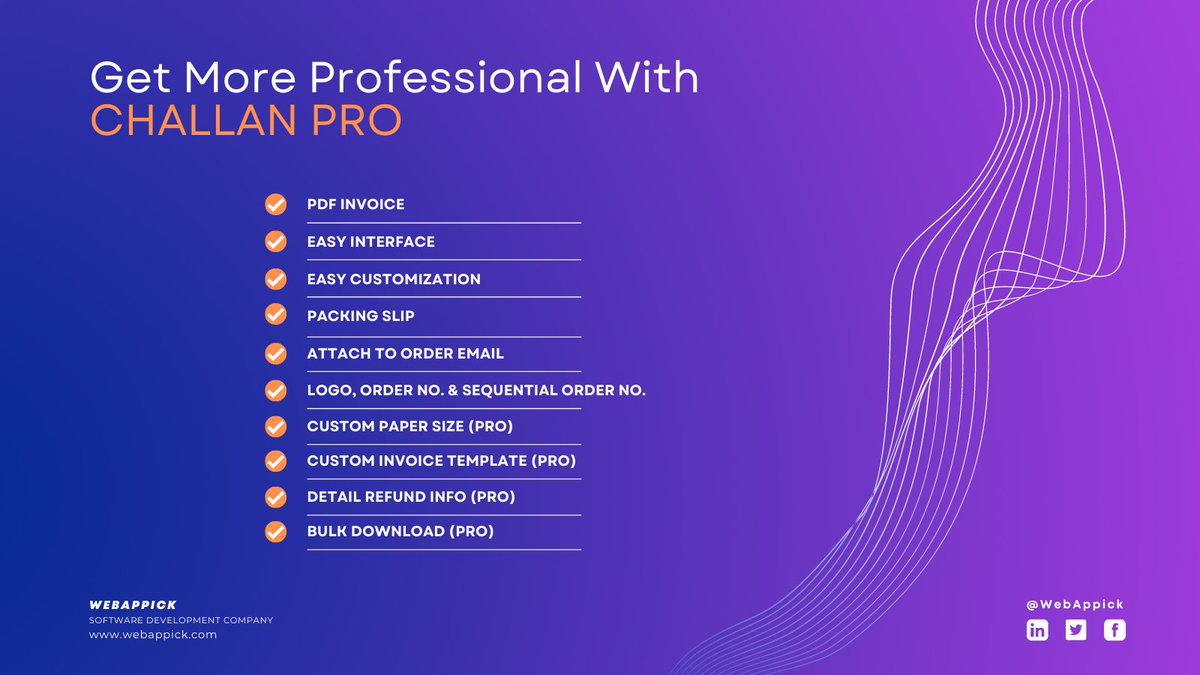 Get More Professional With
CHALLAN PRO

PDF INVOICE
EASY INTERFACE
EASY CUSTOMIZATION
PACKING SLIP
ATTACH TO ORDER EMAIL
LOGO, ORDER NO. & SEQUENTIAL ORDER NO.
CUSTOM PAPER SIZE (PRO)
CUSTOM INVOICE TEMPLATE (PRO)
DETAIL REFUND INFO (PRO)
BULK DOWNLOAD (PRO)

WEBAPPICK
SOFTWARE DEVELOPMENT COMPANY
www.webappick.com

@WebAppick